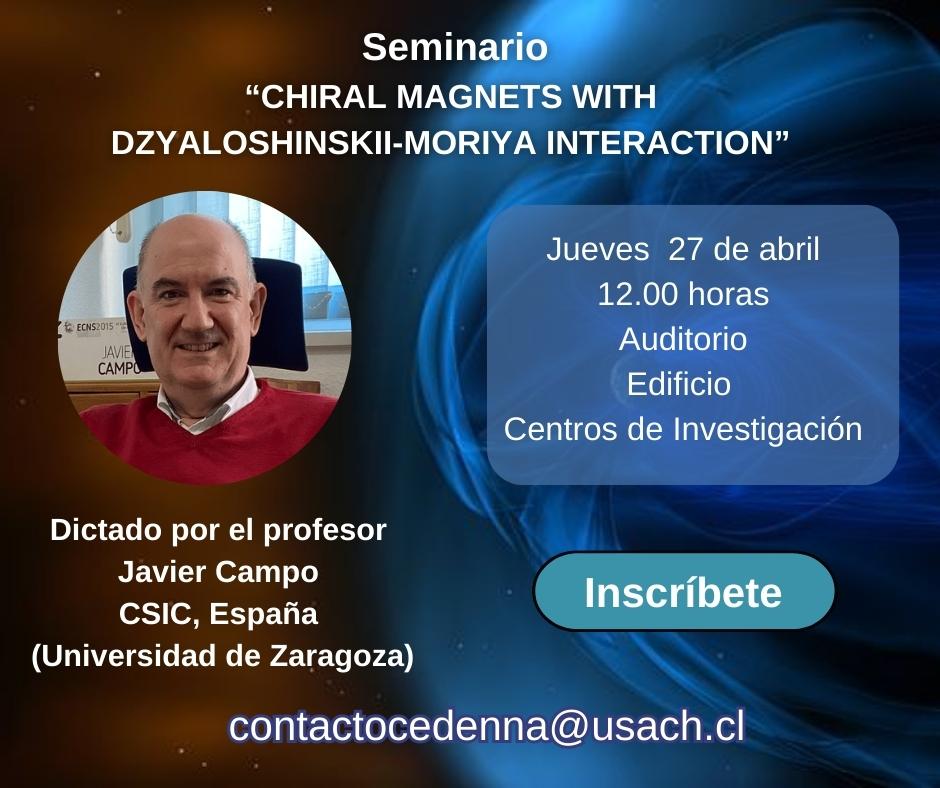 Seminario
"CHIRAL MAGNETS WITH DZYALOSHINSKII-MORIYA INTERACTION"

Dictado por el profesor
Javier Campo
CSIC, España
(Universidad de Zaragoza)

Jueves 27 de abril
12.00 horas
Auditorio
Edificio
Centros de Investigación

Inscríbete

contactocedenna@usach.cl